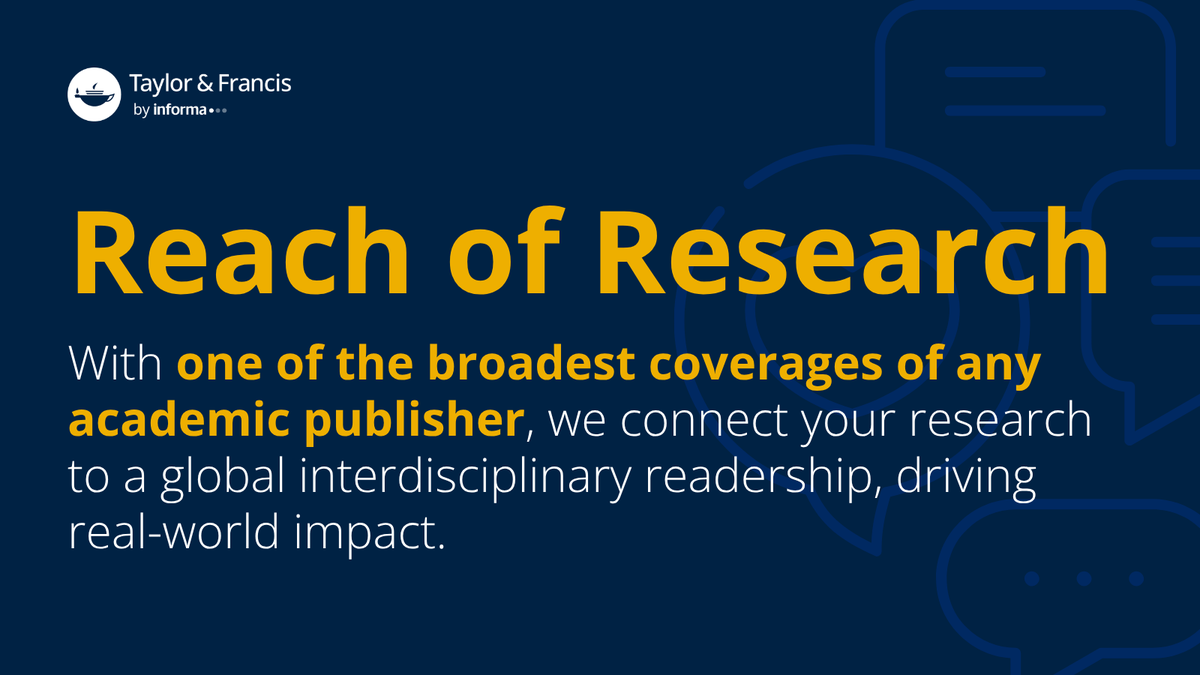 Taylor & Francis
by informa

Reach of Research

With one of the broadest coverages of any academic publisher, we connect your research to a global interdisciplinary readership, driving real-world impact.